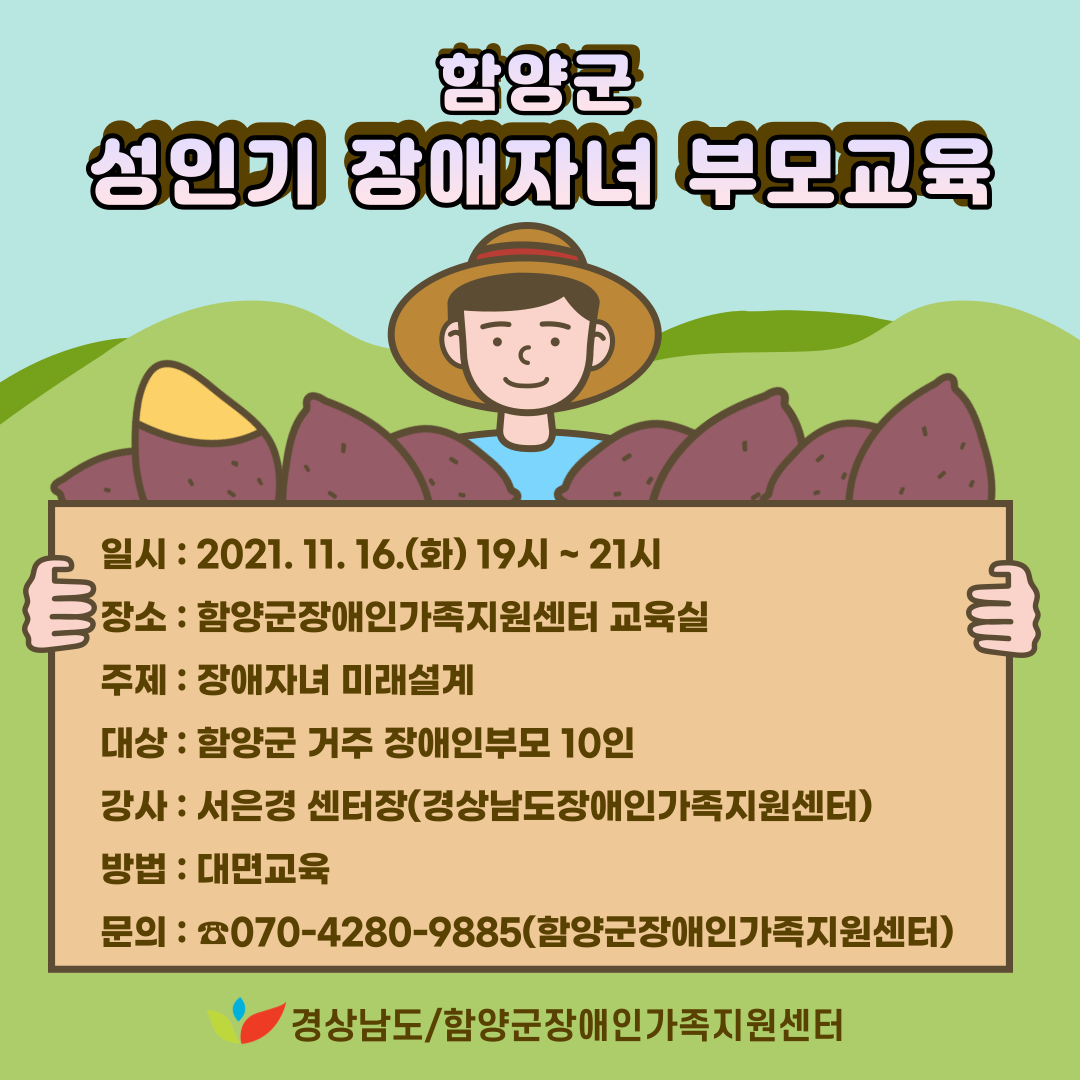 함양군
성인기 장애자녀 부모교육

일시 : 2021. 11. 16.(화) 19시 ~ 21시
장소 : 함양군장애인가족지원센터 교육실
주제 : 장애자녀 미래설계
대상 : 함양군 거주 장애인부모 10인
강사 : 서은경 센터장(경상남도장애인가족지원센터)
방법 : 대면교육
문의 : ☎070-4280-9885(함양군장애인가족지원센터)

경상남도/함양군장애인가족지원센터